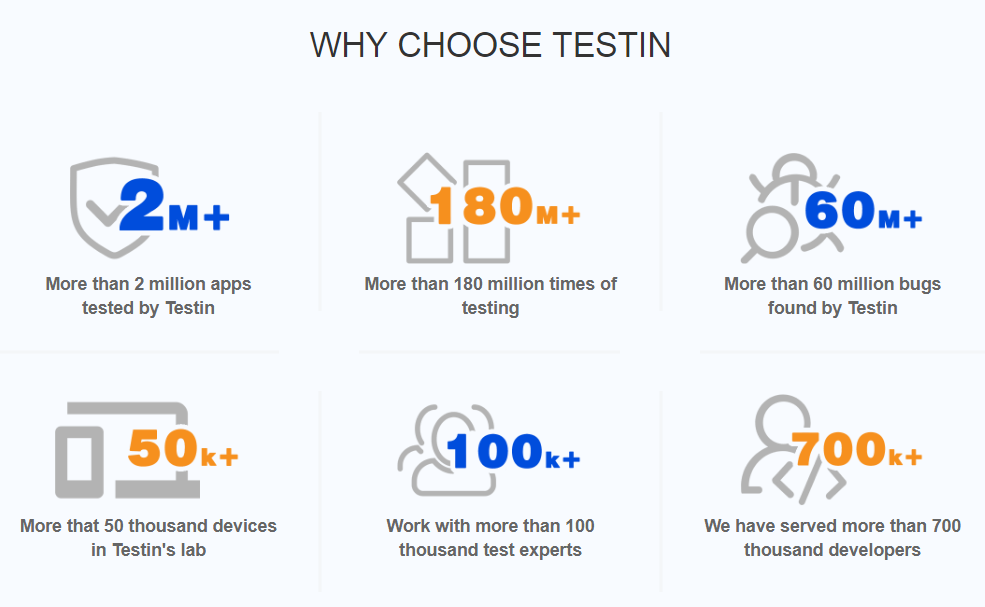 WHY CHOOSE TESTIN

2M+

More than 2 million apps tested by Testin

180M+

More than 180 million times of testing

60M+

More than 60 million bugs found by Testin

50k+

More that 50 thousand devices in Testin's lab

100k+

Work with more than 100 thousand test experts

700k+

We have served more than 700 thousand developers